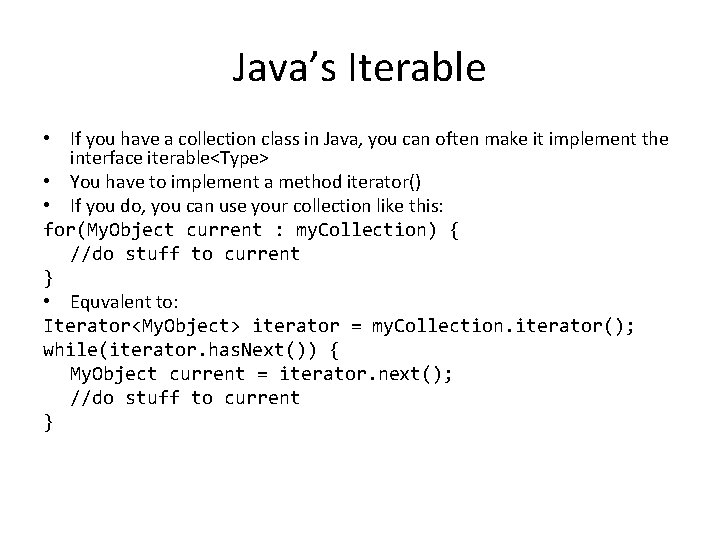 Java's Iterable

• If you have a collection class in Java, you can often make it implement the interface iterable<Type>
• You have to implement a method iterator()
• If you do, you can use your collection like this:
for(MyObject current : myCollection) {
  //do stuff to current
}
• Equvalent to:
Iterator<MyObject> iterator = myCollection.iterator();
while(iterator.hasNext()) {
  MyObject current = iterator.next();
  //do stuff to current
}